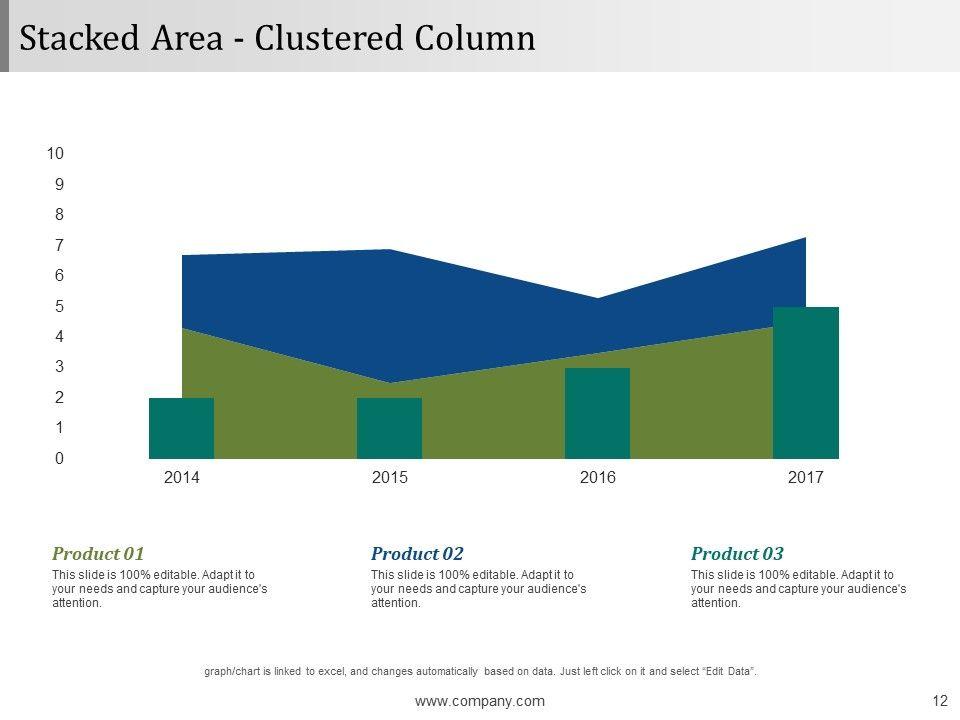 Stacked Area - Clustered Column

10
9
8
7
6
5
4
3
2
1
0

2014
2015
2016
2017

Product 01
This slide is 100% editable. Adapt it to your needs and capture your audience's attention.

Product 02
This slide is 100% editable. Adapt it to your needs and capture your audience's attention.

Product 03
This slide is 100% editable. Adapt it to your needs and capture your audience's attention.

graph/chart is linked to excel, and changes automatically based on data. Just left click on it and select "Edit Data".

www.company.com

12